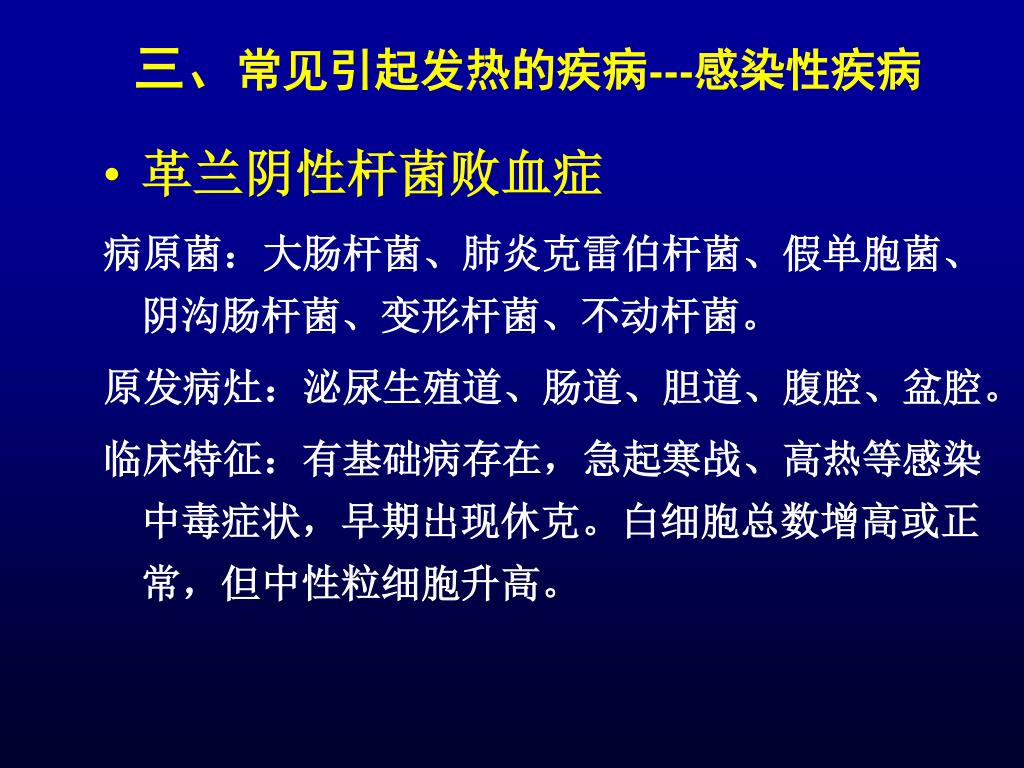 三、常见引起发热的疾病---感染性疾病

• 革兰阴性杆菌败血症

病原菌：大肠杆菌、肺炎克雷伯杆菌、假单胞菌、阴沟肠杆菌、变形杆菌、不动杆菌。

原发病灶：泌尿生殖道、肠道、胆道、腹腔、盆腔。

临床特征：有基础病存在，急起寒战、高热等感染中毒症状，早期出现休克。白细胞总数增高或正常，但中性粒细胞升高。